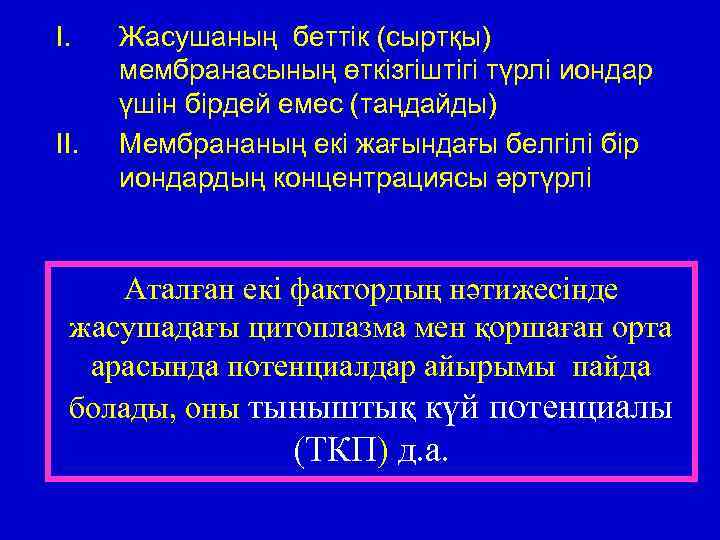 I. Жасушаның беттік (сыртқы) мембранасының өткізгіштігі түрлі иондар үшін бірдей емес (таңдайды)

II. Мембрананың екі жағындағы белгілі бір иондардың концентрациясы әртүрлі

Аталған екі фактордың нәтижесінде жасушадағы цитоплазма мен қоршаған орта арасында потенциалдар айырымы пайда болады, оны тыныштық күй потенциалы (ТКП) д.а.